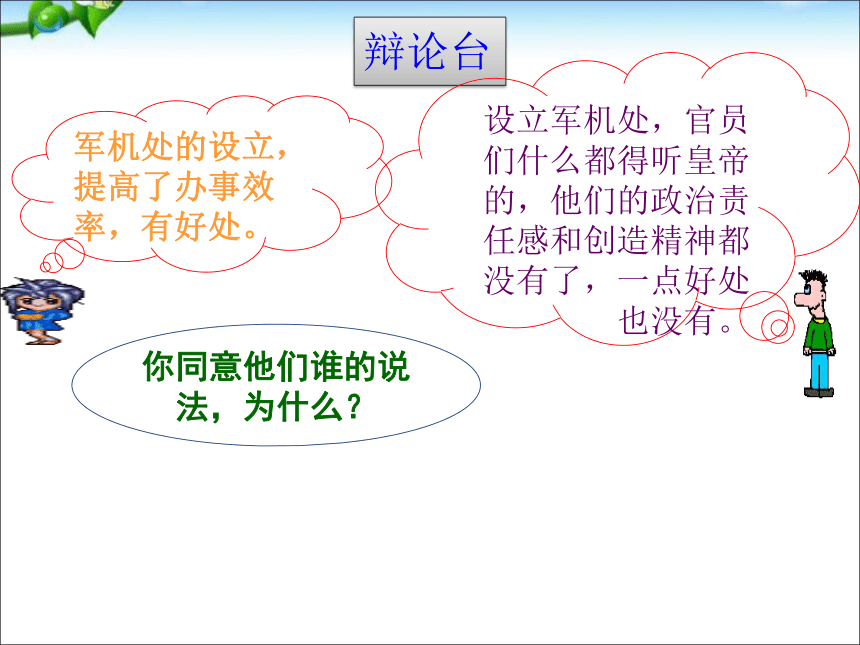 辩论台

军机处的设立，提高了办事效率，有好处。

设立军机处，官员们什么都得听皇帝的，他们的政治责任感和创造精神都没有了，一点好处也没有。

你同意他们谁的说法，为什么？